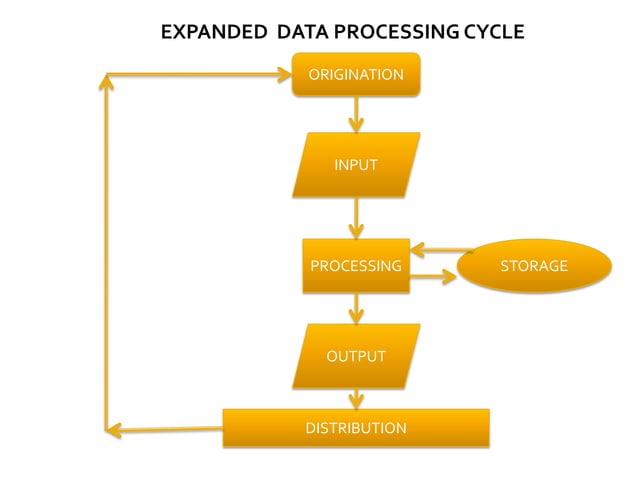 EXPANDED DATA PROCESSING CYCLE

ORIGINATION

INPUT

PROCESSING

STORAGE

OUTPUT

DISTRIBUTION